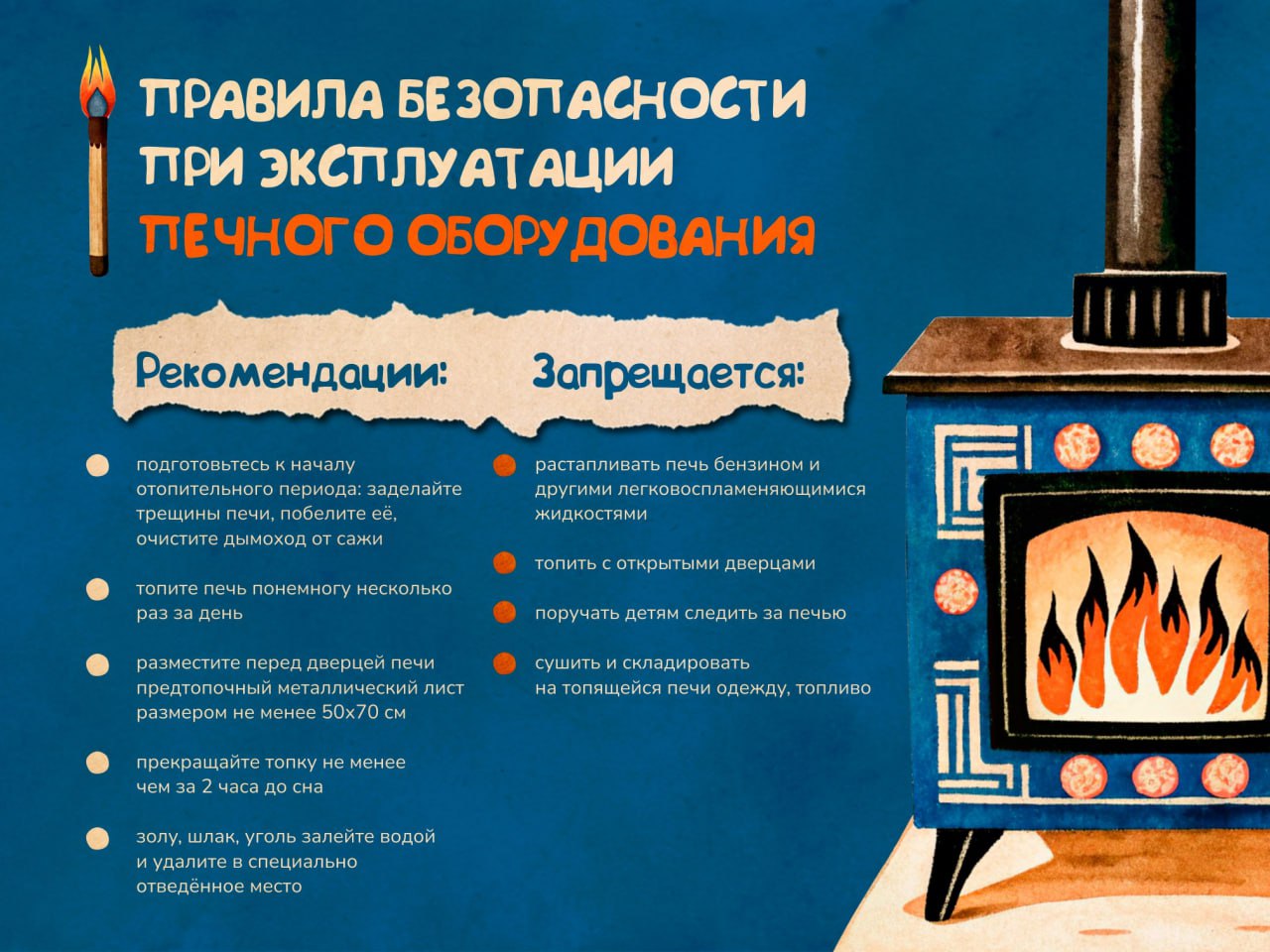 ПРАВИЛА БЕЗОПАСНОСТИ ПРИ ЭКСПЛУАТАЦИИ ПЕЧНОГО ОБОРУДОВАНИЯ

Рекомендации:

подготовьтесь к началу отопительного периода: заделайте трещины печи, побелите её, очистите дымоход от сажи

топите печь понемногу несколько раз за день

разместите перед дверцей печи предтопочный металлический лист размером не менее 50х70 см

прекращайте топку не менее чем за 2 часа до сна

золу, шлак, уголь залейте водой и удалите в специально отведённое место

Запрещается:

растапливать печь бензином и другими легковоспламеняющимися жидкостями

топить с открытыми дверцами

поручать детям следить за печью

сушить и складировать на топящейся печи одежду, топливо